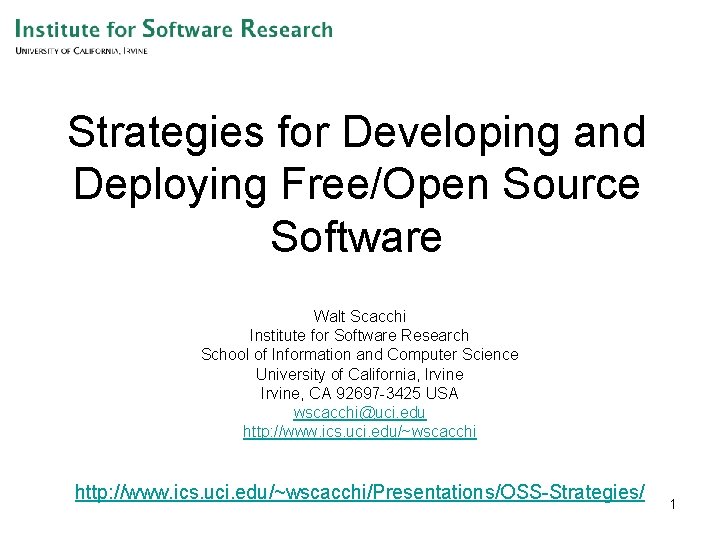 Institute for Software Research
University of California, Irvine

Strategies for Developing and Deploying Free/Open Source Software

Walt Scacchi
Institute for Software Research
School of Information and Computer Science
University of California, Irvine
Irvine, CA 92697-3425 USA
wscacchi@uci.edu
http://www.ics.uci.edu/~wscacchi

http://www.ics.uci.edu/~wscacchi/Presentations/OSS-Strategies/

1